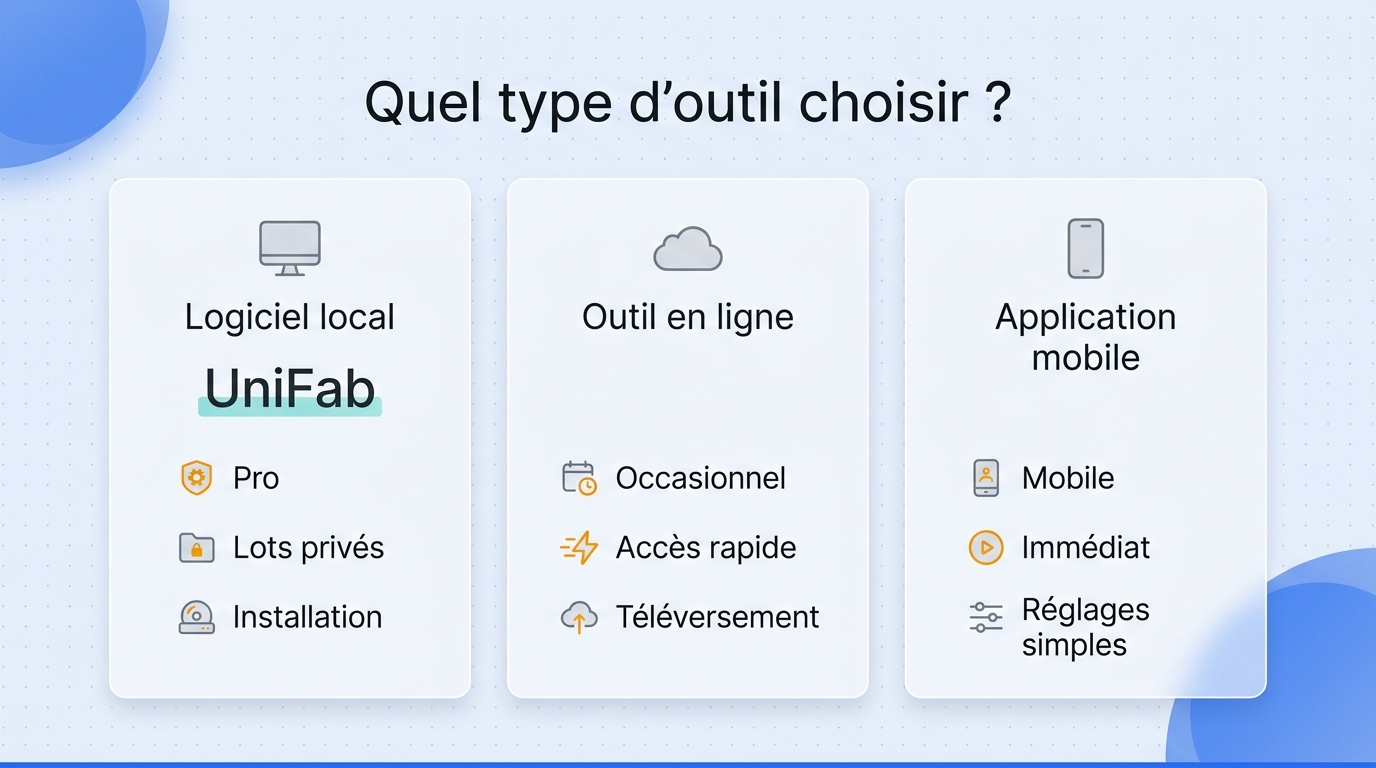 Quel type d’outil choisir ?

Logiciel local

UniFab

Pro

Lots privés

Installation

Outil en ligne

Occasionnel

Accès rapide

Téléversement

Application mobile

Mobile

Immédiat

Réglages simples